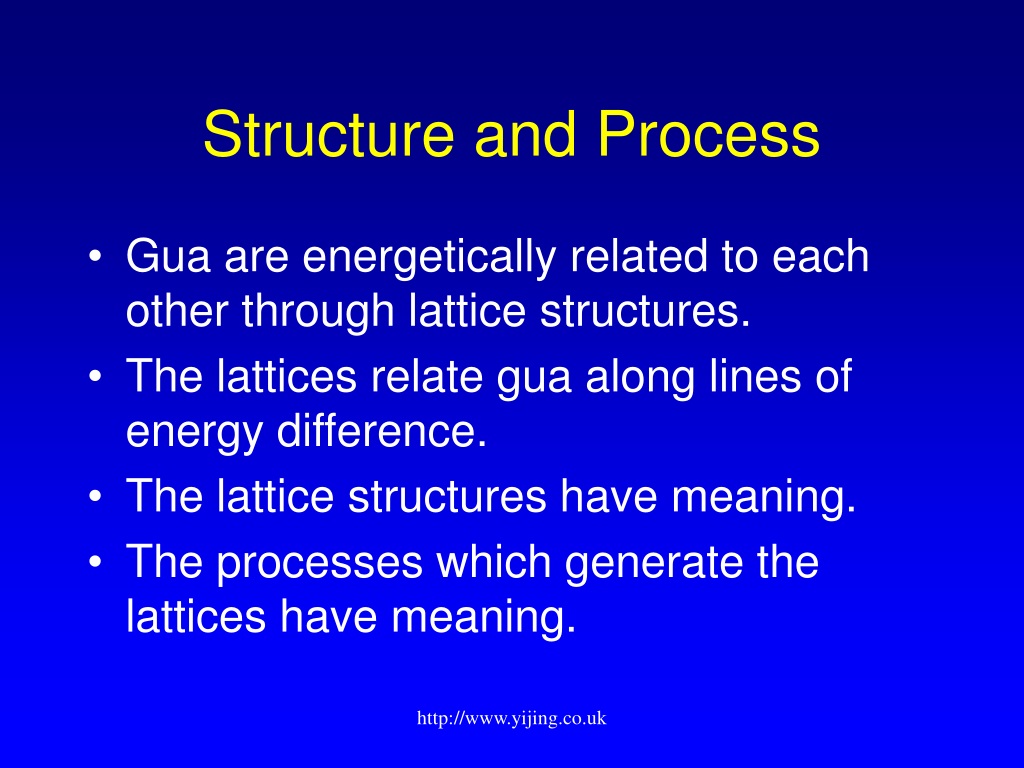 Structure and Process

• Gua are energetically related to each other through lattice structures.
• The lattices relate gua along lines of energy difference.
• The lattice structures have meaning.
• The processes which generate the lattices have meaning.

http://www.yijing.co.uk